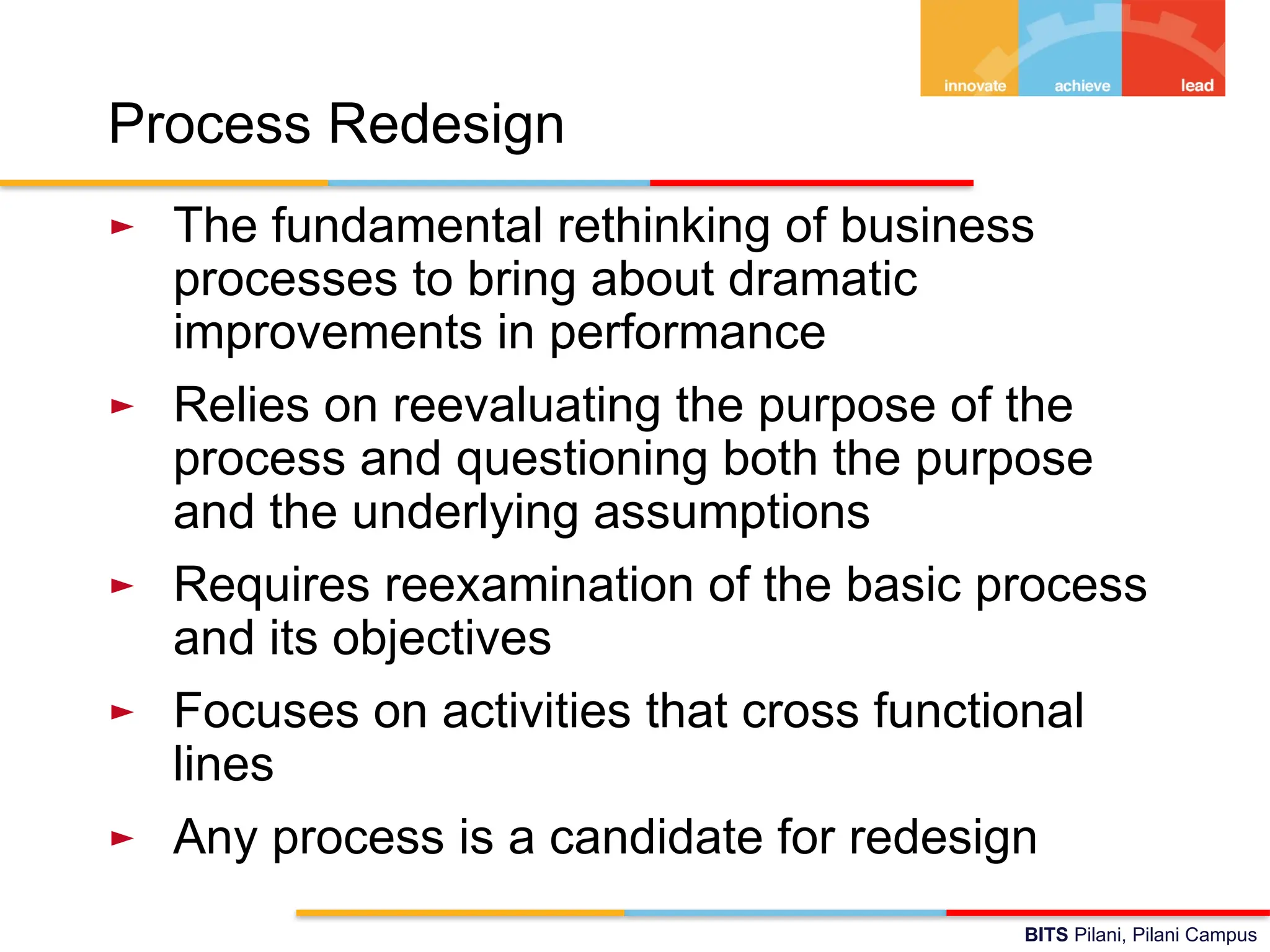 innovate achieve lead

Process Redesign

► The fundamental rethinking of business processes to bring about dramatic improvements in performance

► Relies on reevaluating the purpose of the process and questioning both the purpose and the underlying assumptions

► Requires reexamination of the basic process and its objectives

► Focuses on activities that cross functional lines

► Any process is a candidate for redesign

BITS Pilani, Pilani Campus